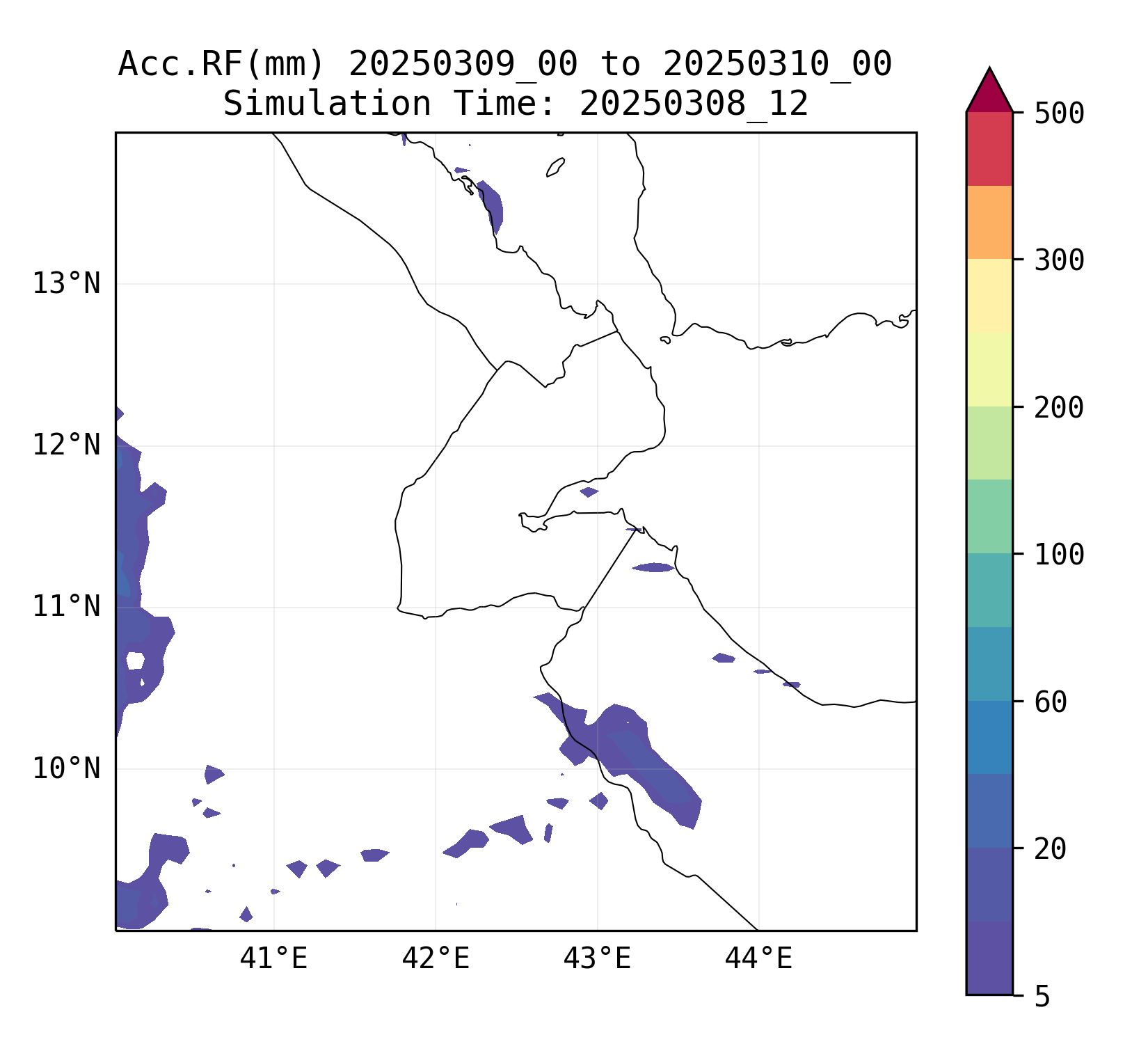 Acc.RF(mm) 20250309_00 to 20250310_00
Simulation Time: 20250308_12

13°N
12°N
11°N
10°N

41°E
42°E
43°E
44°E

500
300
200
100
60
20
5